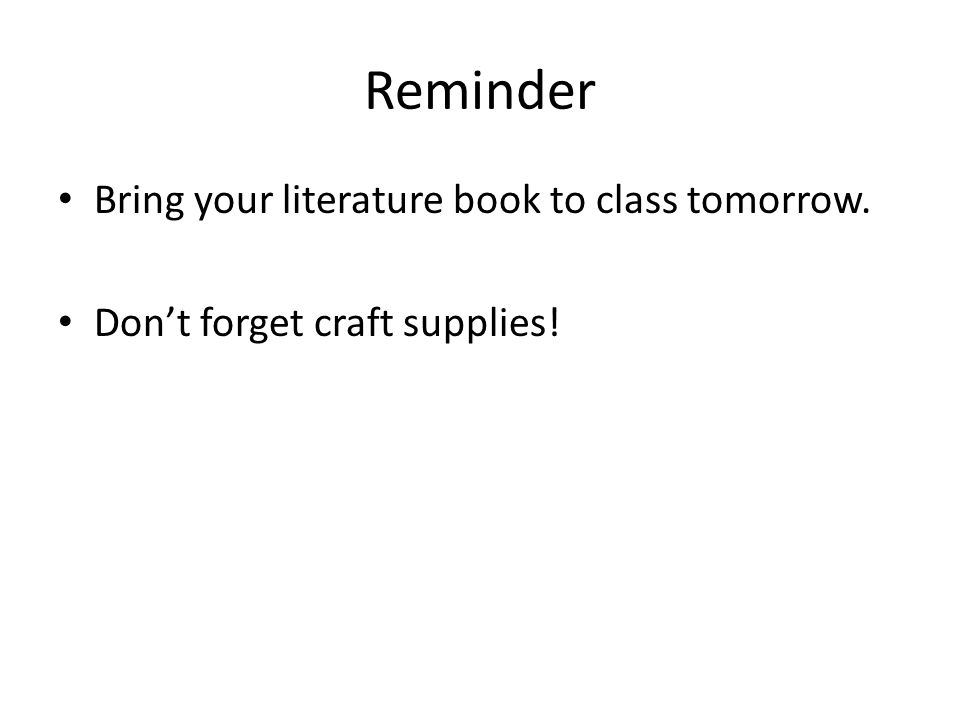 Reminder

• Bring your literature book to class tomorrow.

• Don’t forget craft supplies!